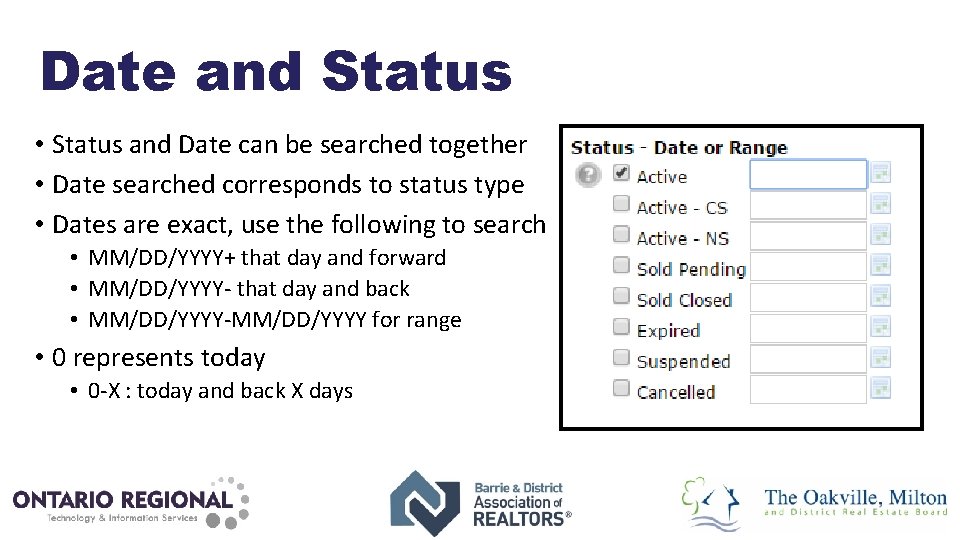 Date and Status

• Status and Date can be searched together
• Date searched corresponds to status type
• Dates are exact, use the following to search
  • MM/DD/YYYY+ that day and forward
  • MM/DD/YYYY- that day and back
  • MM/DD/YYYY-MM/DD/YYYY for range
• 0 represents today
  • 0-X : today and back X days

Status - Date or Range
Active
Active - CS
Active - NS
Sold Pending
Sold Closed
Expired
Suspended
Cancelled

ONTARIO REGIONAL
Technology & Information Services

Barrie & District
Association of
REALTORS®

The Oakville, Milton
and District Real Estate Board